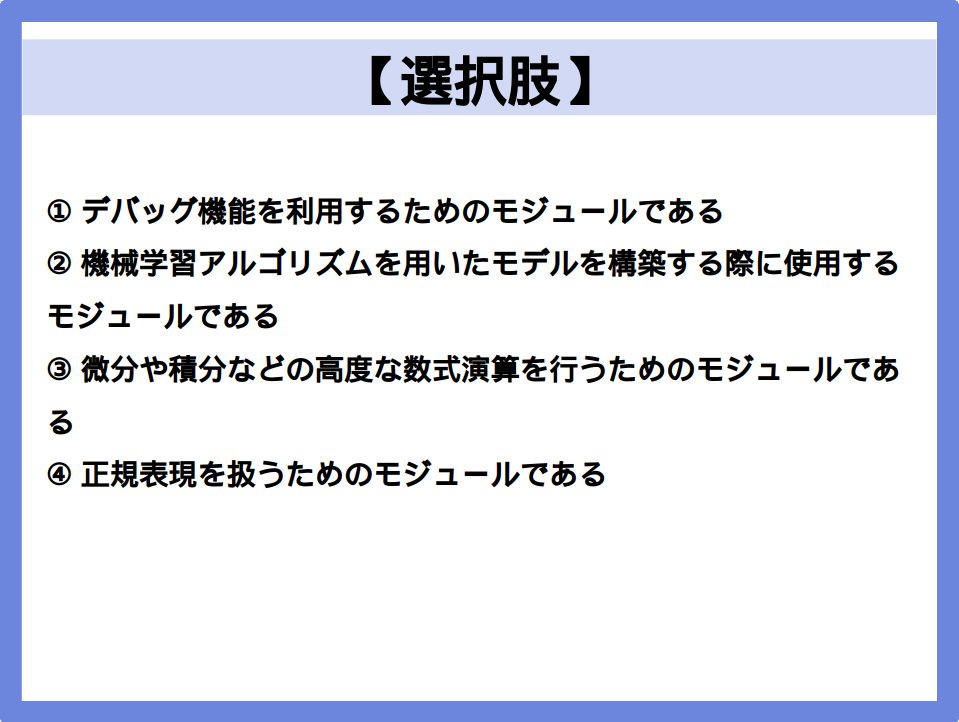 【選択肢】

① デバッグ機能を利用するためのモジュールである
② 機械学習アルゴリズムを用いたモデルを構築する際に使用するモジュールである
③ 微分や積分などの高度な数式演算を行うためのモジュールである
④ 正規表現を扱うためのモジュールである